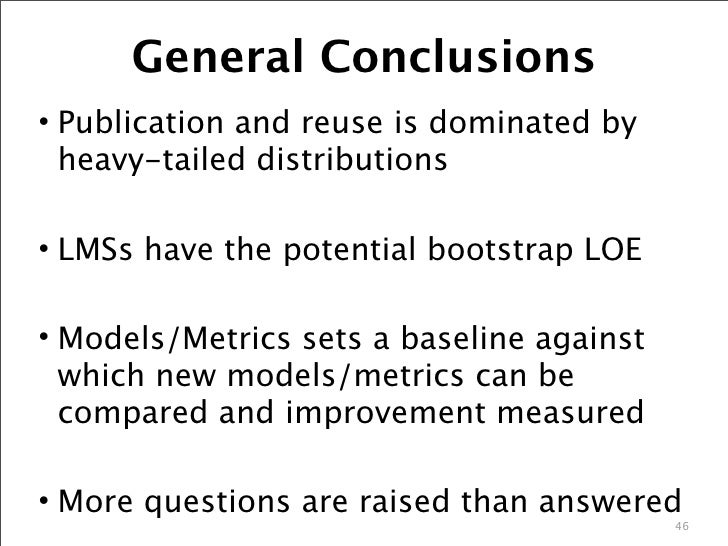 General Conclusions

• Publication and reuse is dominated by heavy-tailed distributions

• LMSs have the potential bootstrap LOE

• Models/Metrics sets a baseline against which new models/metrics can be compared and improvement measured

• More questions are raised than answered

46